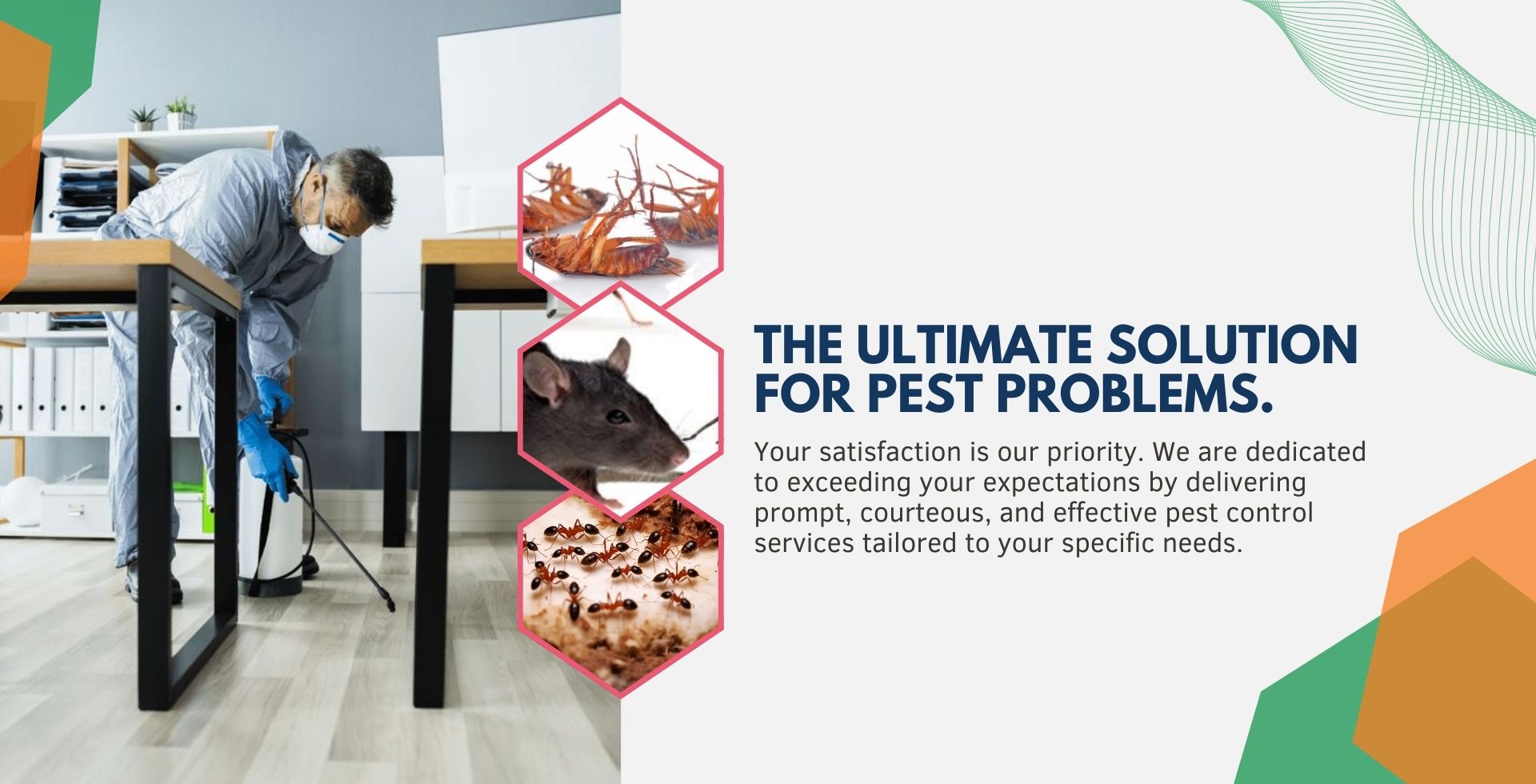 THE ULTIMATE SOLUTION FOR PEST PROBLEMS.

Your satisfaction is our priority. We are dedicated to exceeding your expectations by delivering prompt, courteous, and effective pest control services tailored to your specific needs.